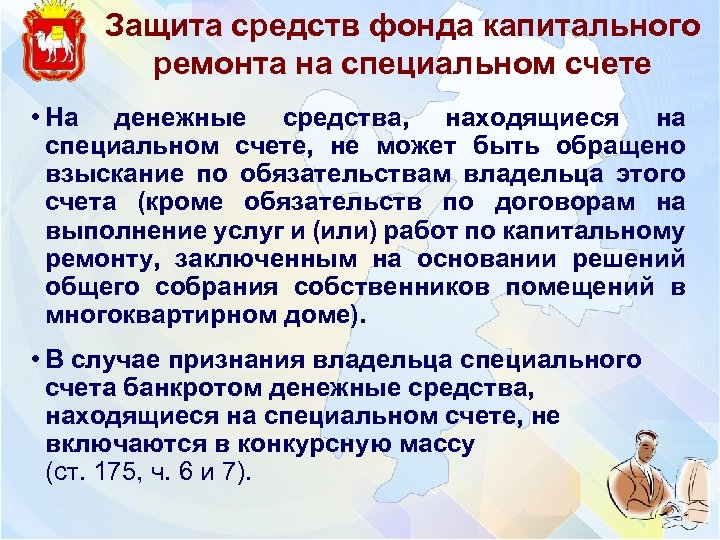 Защита средств фонда капитального ремонта на специальном счете

• На денежные средства, находящиеся на специальном счете, не может быть обращено взыскание по обязательствам владельца этого счета (кроме обязательств по договорам на выполнение услуг и (или) работ по капитальному ремонту, заключенным на основании решений общего собрания собственников помещений в многоквартирном доме).

• В случае признания владельца специального счета банкротом денежные средства, находящиеся на специальном счете, не включаются в конкурсную массу (ст. 175, ч. 6 и 7).